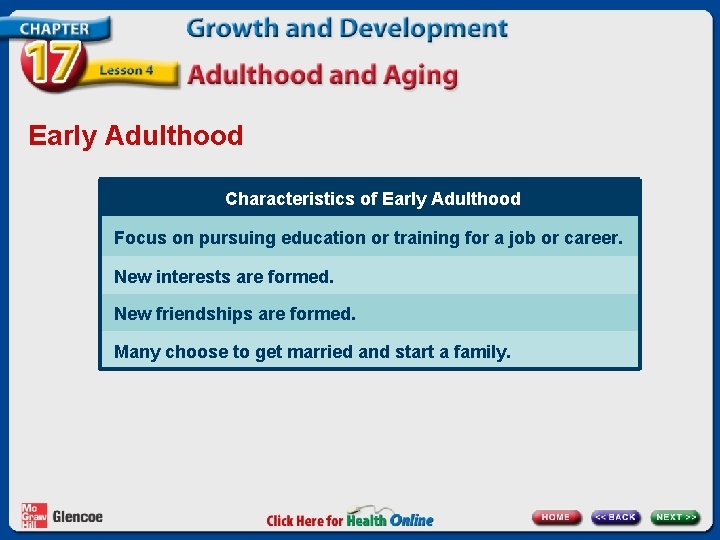 CHAPTER 17 Lesson 4

Growth and Development

Adulthood and Aging

Early Adulthood

| Characteristics of Early Adulthood |
|---|
| Focus on pursuing education or training for a job or career. |
| New interests are formed. |
| New friendships are formed. |
| Many choose to get married and start a family. |

Mc Graw Hill Glencoe

Click Here for Health Online

HOME

<< BACK

NEXT >>